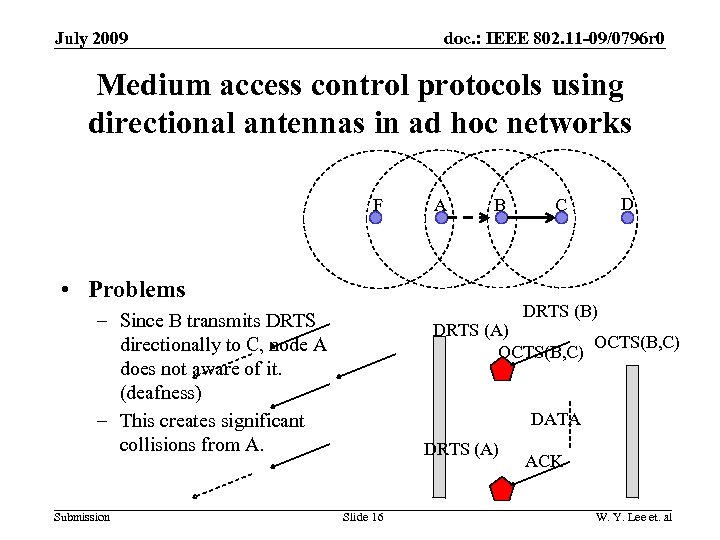 July 2009

doc.: IEEE 802.11-09/0796r0

Medium access control protocols using directional antennas in ad hoc networks

F A B C D

• Problems
– Since B transmits DRTS directionally to C, node A does not aware of it. (deafness)
– This creates significant collisions from A.

DRTS (B)
DRTS (A)
OCTS(B,C)
OCTS(B,C)
DATA
DRTS (A)
ACK

Submission

Slide 16

W. Y. Lee et. al